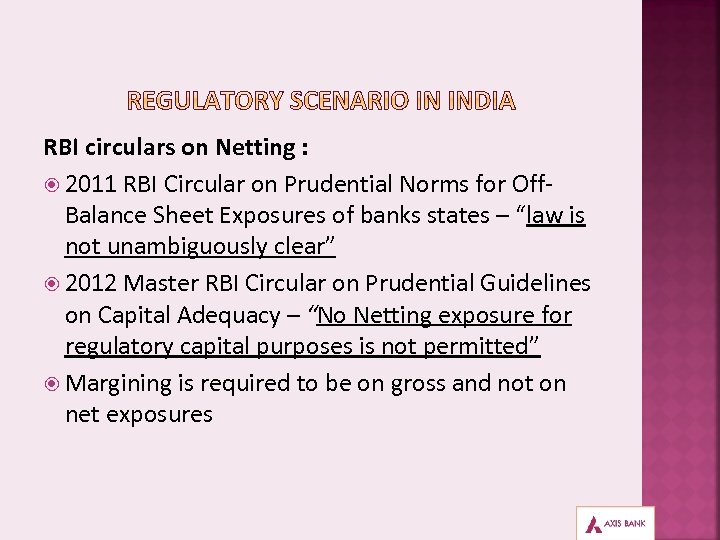 REGULATORY SCENARIO IN INDIA

RBI circulars on Netting :

2011 RBI Circular on Prudential Norms for Off-Balance Sheet Exposures of banks states – "law is not unambiguously clear"

2012 Master RBI Circular on Prudential Guidelines on Capital Adequacy – "No Netting exposure for regulatory capital purposes is not permitted"

Margining is required to be on gross and not on net exposures

AXIS BANK